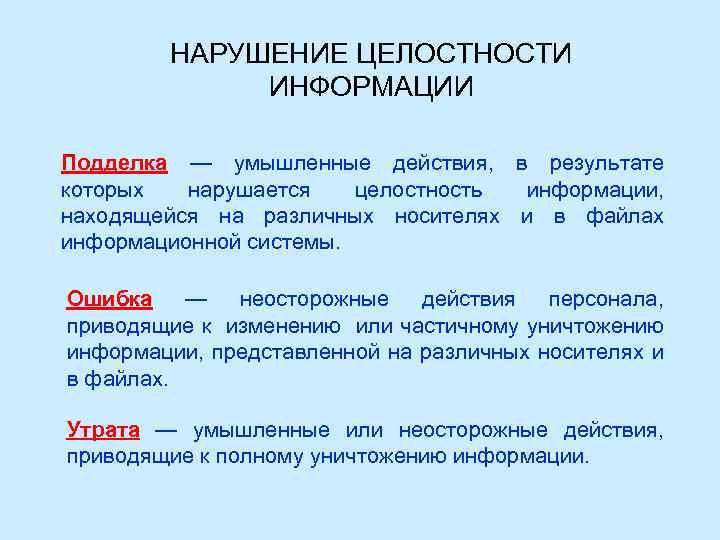 НАРУШЕНИЕ ЦЕЛОСТНОСТИ ИНФОРМАЦИИ

Подделка — умышленные действия, в результате которых нарушается целостность информации, находящейся на различных носителях и в файлах информационной системы.

Ошибка — неосторожные действия персонала, приводящие к изменению или частичному уничтожению информации, представленной на различных носителях и в файлах.

Утрата — умышленные или неосторожные действия, приводящие к полному уничтожению информации.